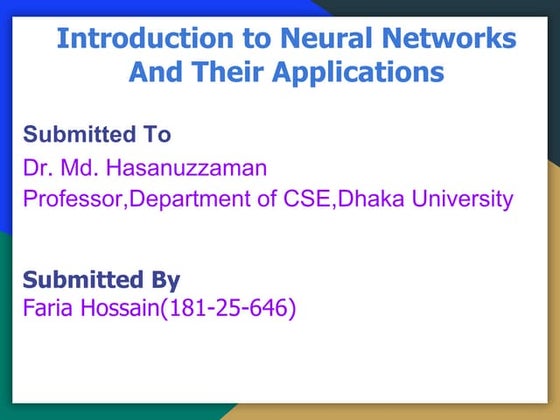 Introduction to Neural Networks And Their Applications

Submitted To
Dr. Md. Hasanuzzaman
Professor,Department of CSE,Dhaka University

Submitted By
Faria Hossain(181-25-646)